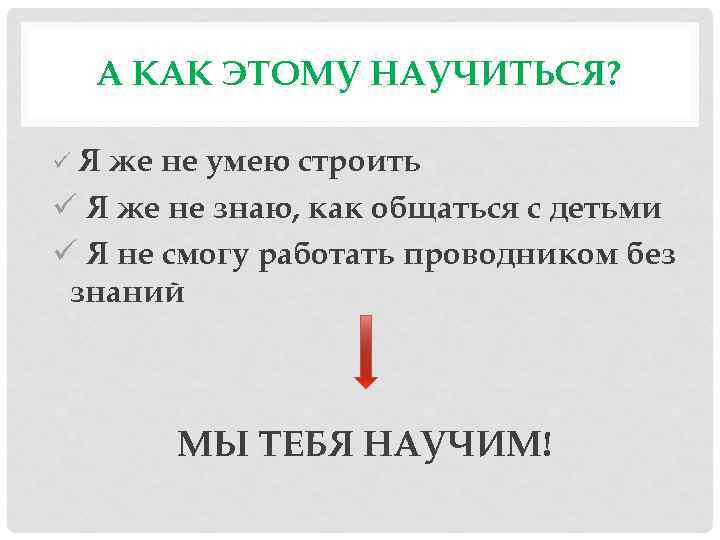 А КАК ЭТОМУ НАУЧИТЬСЯ?

✓ Я же не умею строить
✓ Я же не знаю, как общаться с детьми
✓ Я не смогу работать проводником без знаний

МЫ ТЕБЯ НАУЧИМ!